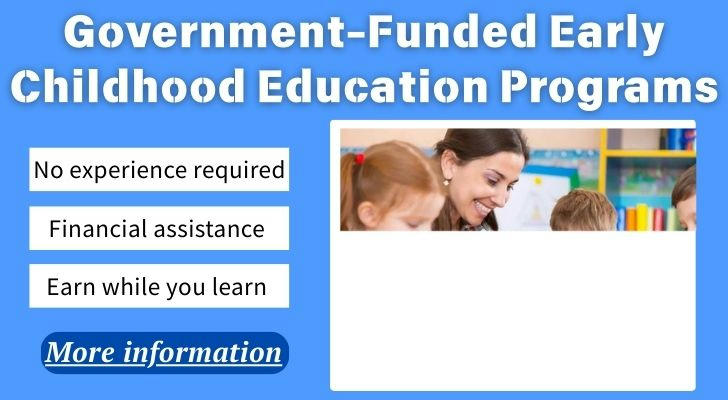 Government-Funded Early Childhood Education Programs

No experience required

Financial assistance

Earn while you learn

More information